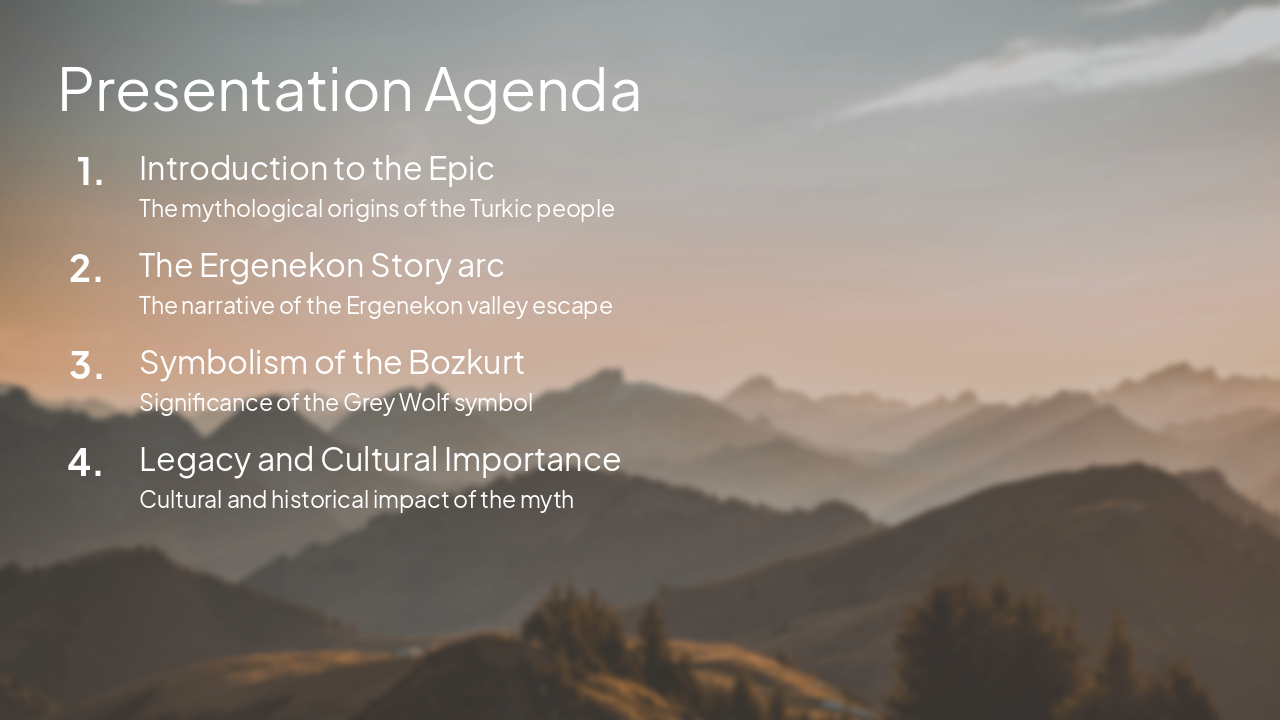 Presentation Agenda

1. Introduction to the Epic
The mythological origins of the Turkic people

2. The Ergenekon Story arc
The narrative of the Ergenekon valley escape

3. Symbolism of the Bozkurt
Significance of the Grey Wolf symbol

4. Legacy and Cultural Importance
Cultural and historical impact of the myth